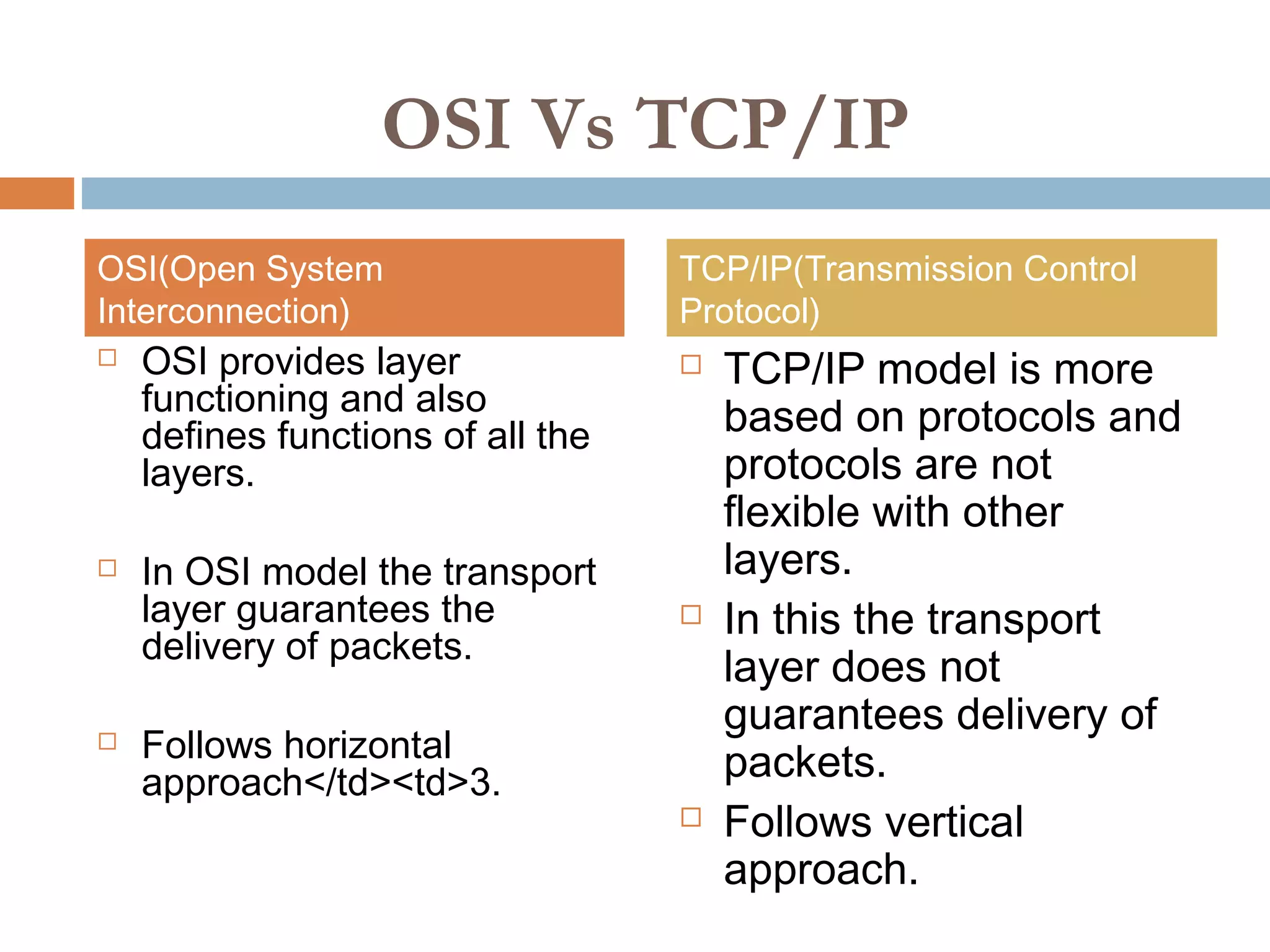 OSI Vs TCP/IP

OSI(Open System Interconnection)

OSI provides layer functioning and also defines functions of all the layers.

In OSI model the transport layer guarantees the delivery of packets.

Follows horizontal approach</td><td>3.

TCP/IP(Transmission Control Protocol)

TCP/IP model is more based on protocols and protocols are not flexible with other layers.

In this the transport layer does not guarantees delivery of packets.

Follows vertical approach.